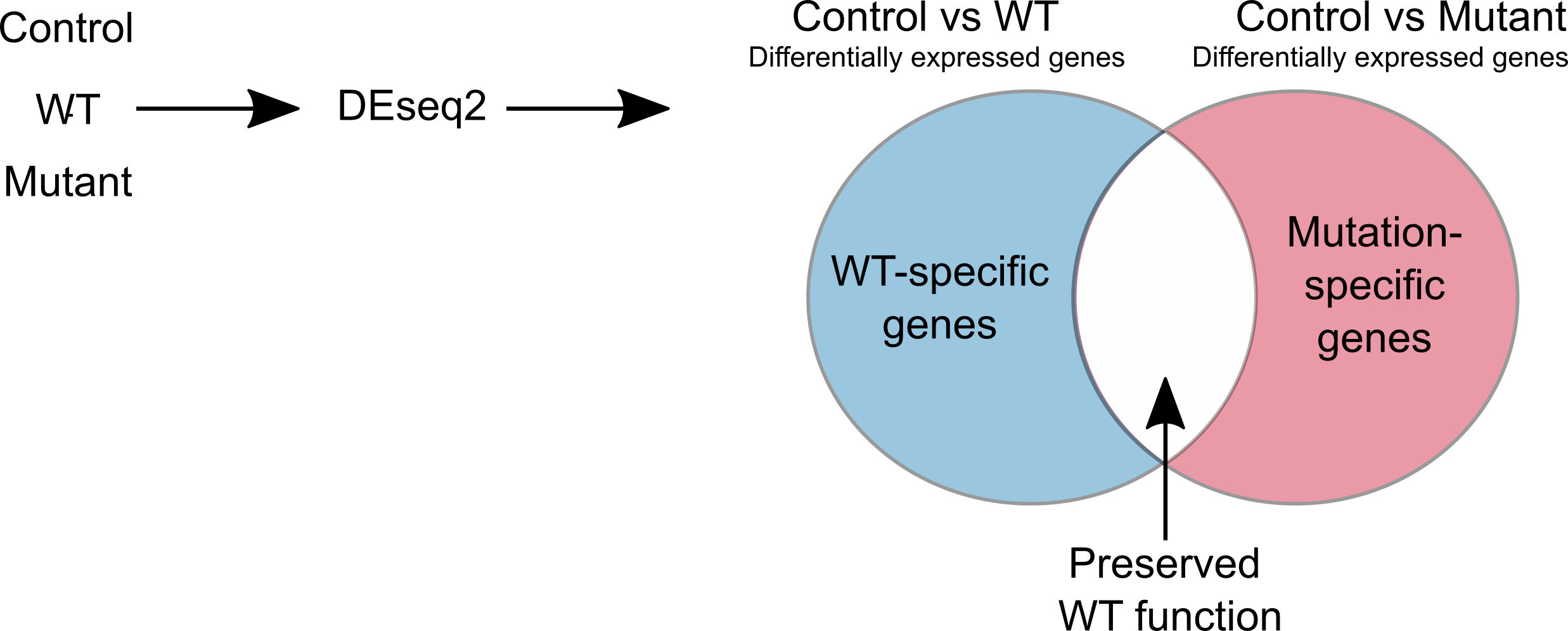 Control

WT

Mutant

DEseq2

Control vs WT
Differentially expressed genes

Control vs Mutant
Differentially expressed genes

WT-specific genes

Mutation-specific genes

Preserved WT function